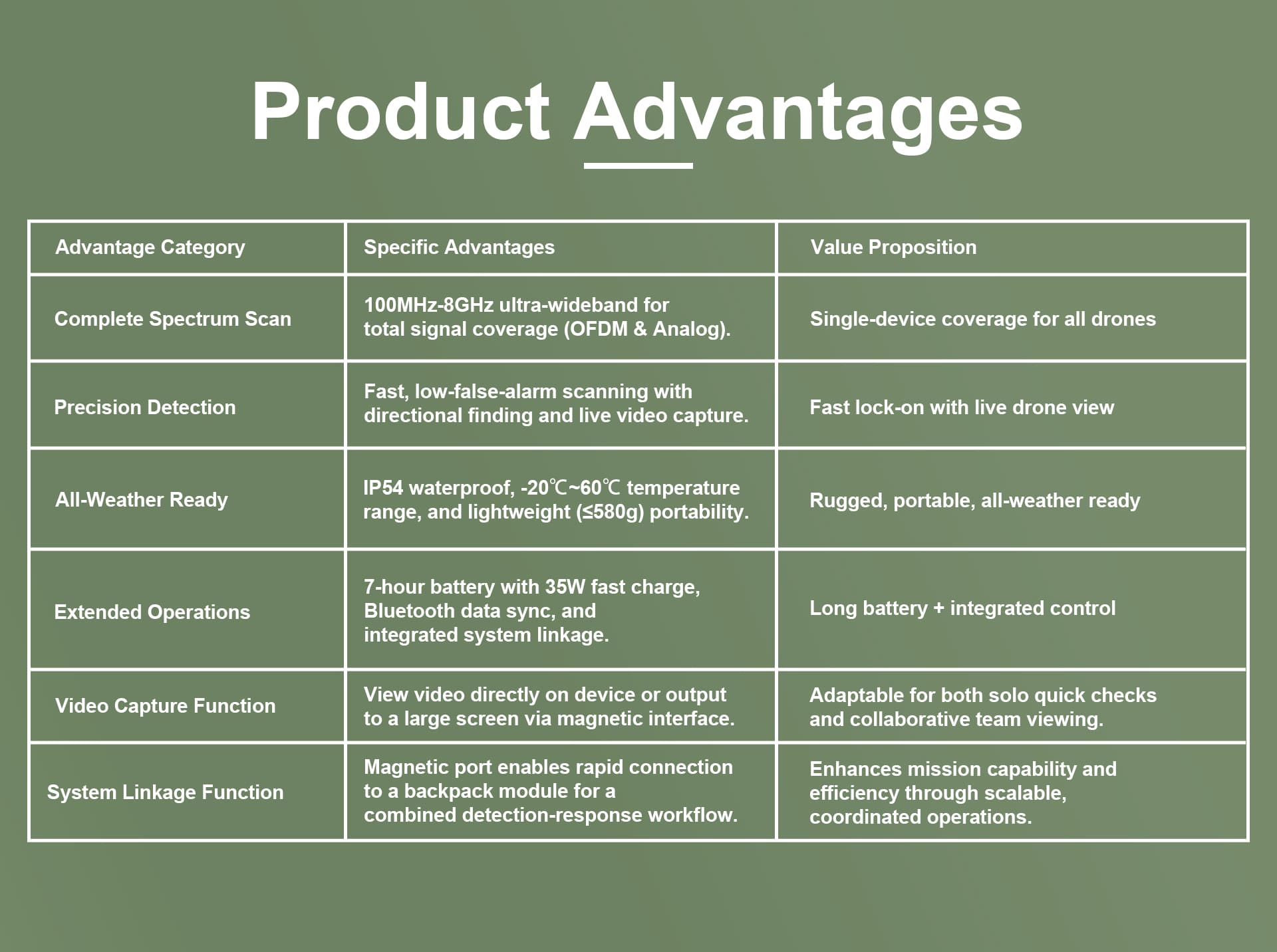 Product Advantages

| Advantage Category | Specific Advantages | Value Proposition |
|---|---|---|
| Complete Spectrum Scan | 100MHz-8GHz ultra-wideband for total signal coverage (OFDM & Analog). | Single-device coverage for all drones |
| Precision Detection | Fast, low-false-alarm scanning with directional finding and live video capture. | Fast lock-on with live drone view |
| All-Weather Ready | IP54 waterproof, -20℃~60℃ temperature range, and lightweight (≤580g) portability. | Rugged, portable, all-weather ready |
| Extended Operations | 7-hour battery with 35W fast charge, Bluetooth data sync, and integrated system linkage. | Long battery + integrated control |
| Video Capture Function | View video directly on device or output to a large screen via magnetic interface. | Adaptable for both solo quick checks and collaborative team viewing. |
| System Linkage Function | Magnetic port enables rapid connection to a backpack module for a combined detection-response workflow. | Enhances mission capability and efficiency through scalable, coordinated operations. |